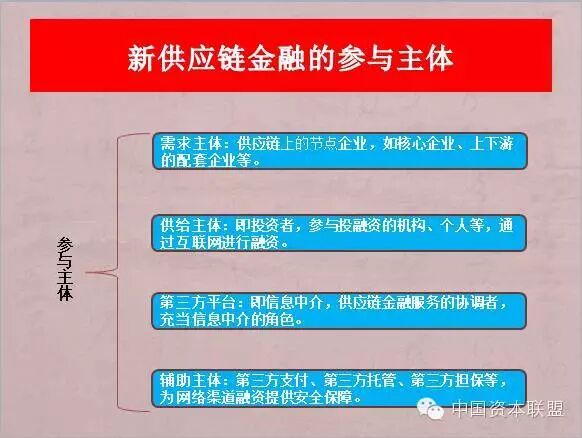 新供应链金融的参与主体

参与主体

需求主体：供应链上的节点企业，如核心企业、上下游的配套企业等。

供给主体：即投资者，参与投融资的机构、个人等，通过互联网进行融资。

第三方平台：即信息中介，供应链金融服务的协调者，充当信息中介的角色。

辅助主体：第三方支付、第三方托管、第三方担保等，为网络渠道融资提供安全保障。

中国资本联盟